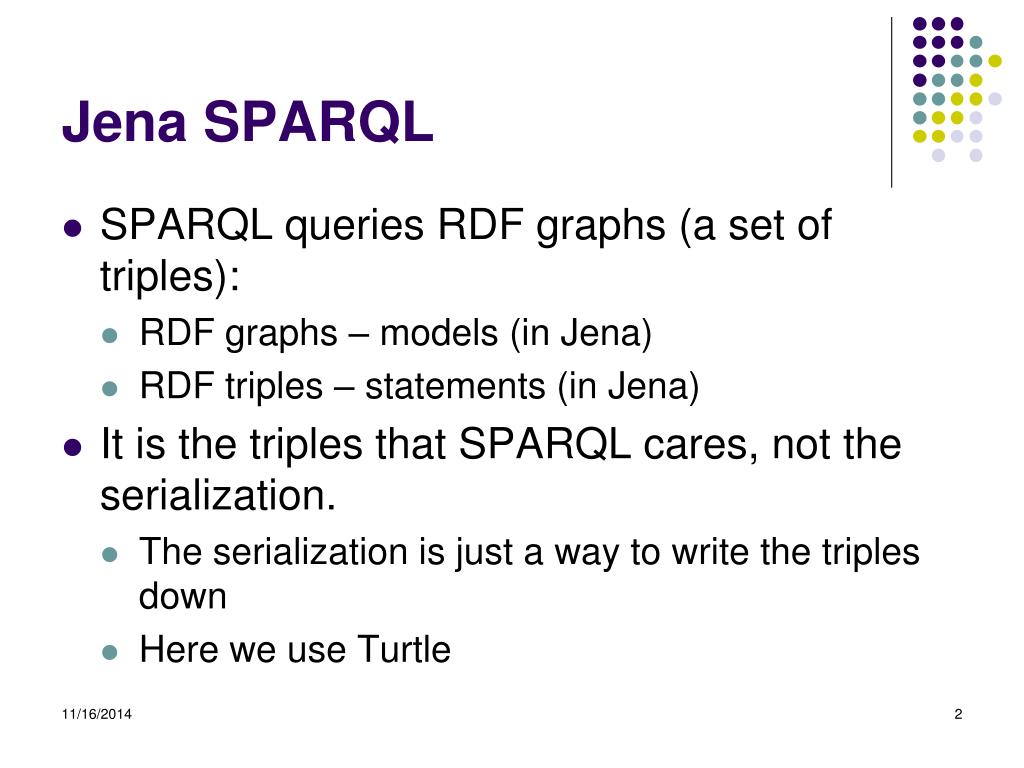 Jena SPARQL

- SPARQL queries RDF graphs (a set of triples):
  - RDF graphs – models (in Jena)
  - RDF triples – statements (in Jena)
- It is the triples that SPARQL cares, not the serialization.
  - The serialization is just a way to write the triples down
  - Here we use Turtle

11/16/2014

2